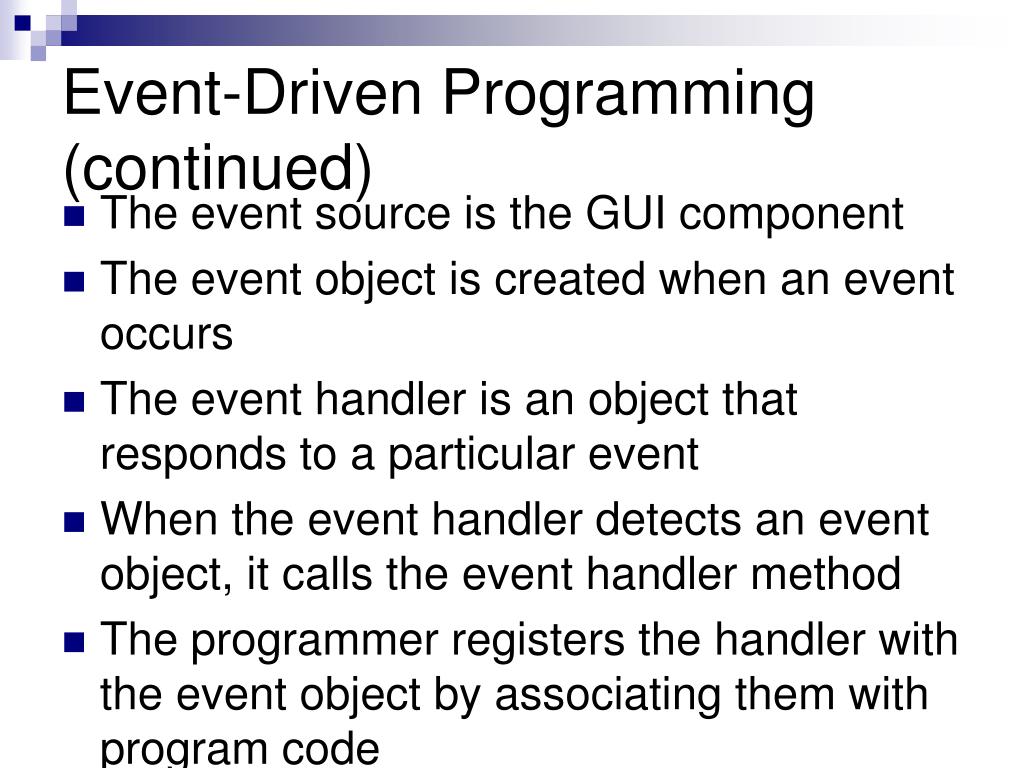 Event-Driven Programming (continued)

- The event source is the GUI component
- The event object is created when an event occurs
- The event handler is an object that responds to a particular event
- When the event handler detects an event object, it calls the event handler method
- The programmer registers the handler with the event object by associating them with program code